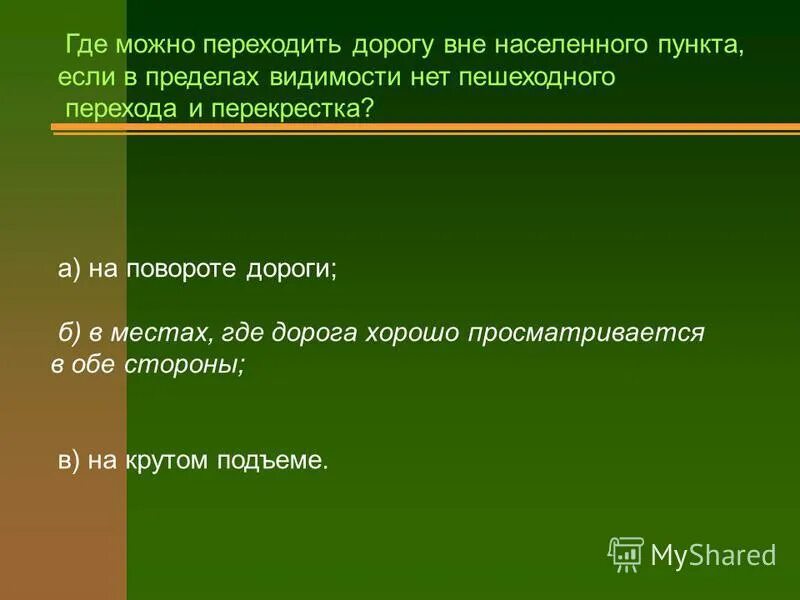 Где можно переходить дорогу вне населенного пункта, если в пределах видимости нет пешеходного перехода и перекрестка?

а) на повороте дороги;

б) в местах, где дорога хорошо просматривается в обе стороны;

в) на крутом подъеме.

MyShared